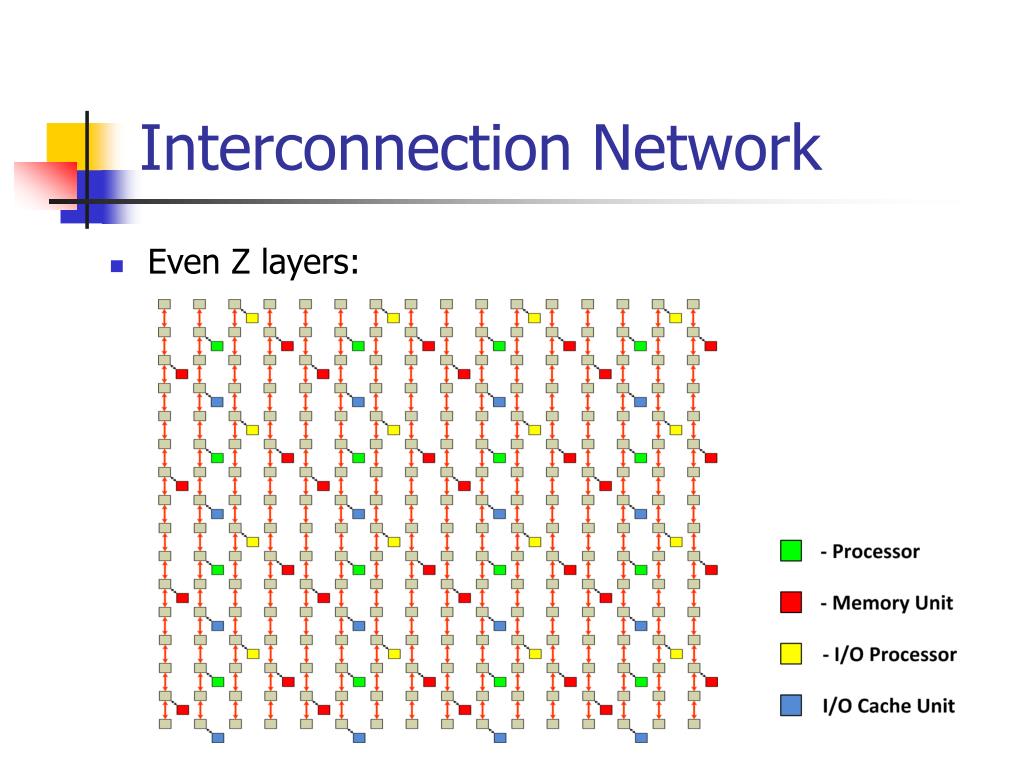 Interconnection Network

Even Z layers:

- Processor

- Memory Unit

- I/O Processor

I/O Cache Unit